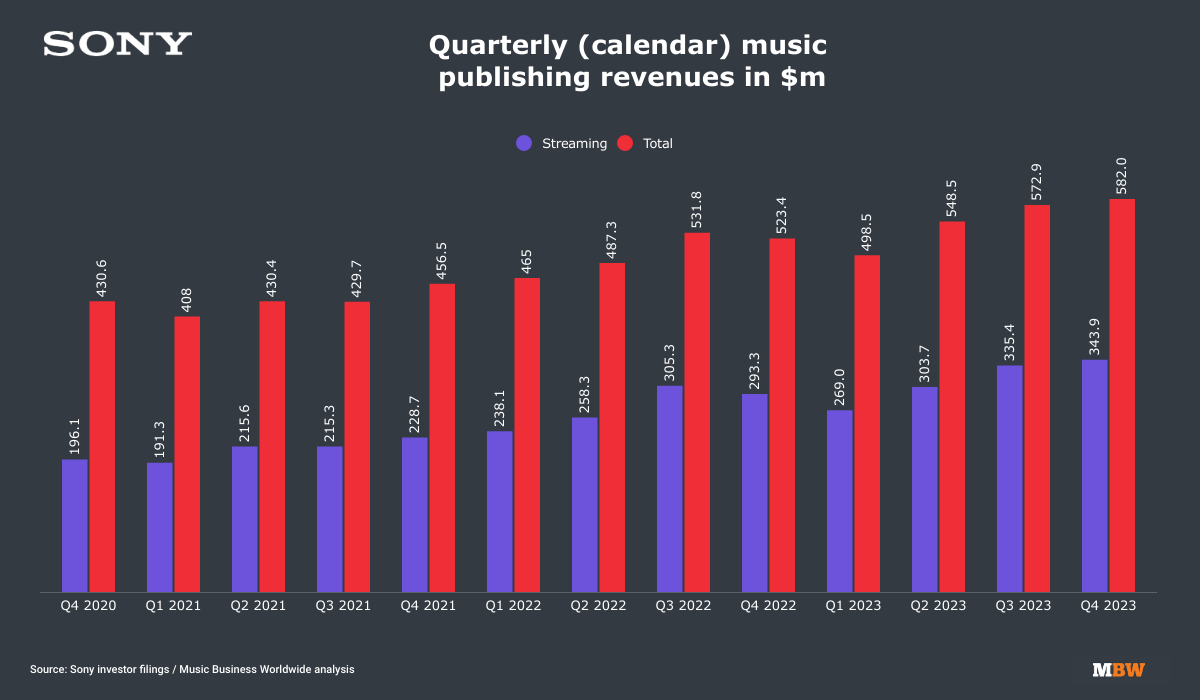 SONY

Quarterly (calendar) music publishing revenues in $m

Streaming Total

| | Streaming | Total |
|---|---|---|
| Q4 2020 | 196.1 | 430.6 |
| Q1 2021 | 191.3 | 408 |
| Q2 2021 | 215.6 | 430.4 |
| Q3 2021 | 215.3 | 429.7 |
| Q4 2021 | 228.7 | 456.5 |
| Q1 2022 | 238.1 | 465 |
| Q2 2022 | 258.3 | 487.3 |
| Q3 2022 | 305.3 | 531.8 |
| Q4 2022 | 293.3 | 523.4 |
| Q1 2023 | 269.0 | 498.5 |
| Q2 2023 | 303.7 | 548.5 |
| Q3 2023 | 335.4 | 572.9 |
| Q4 2023 | 343.9 | 582.0 |

Source: Sony investor filings / Music Business Worldwide analysis

MBW